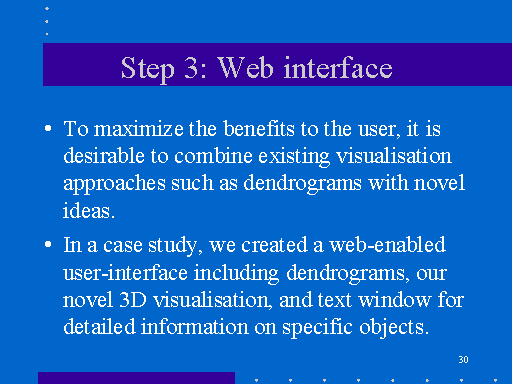 Step 3: Web interface

• To maximize the benefits to the user, it is desirable to combine existing visualisation approaches such as dendrograms with novel ideas.

• In a case study, we created a web-enabled user-interface including dendrograms, our novel 3D visualisation, and text window for detailed information on specific objects.

30